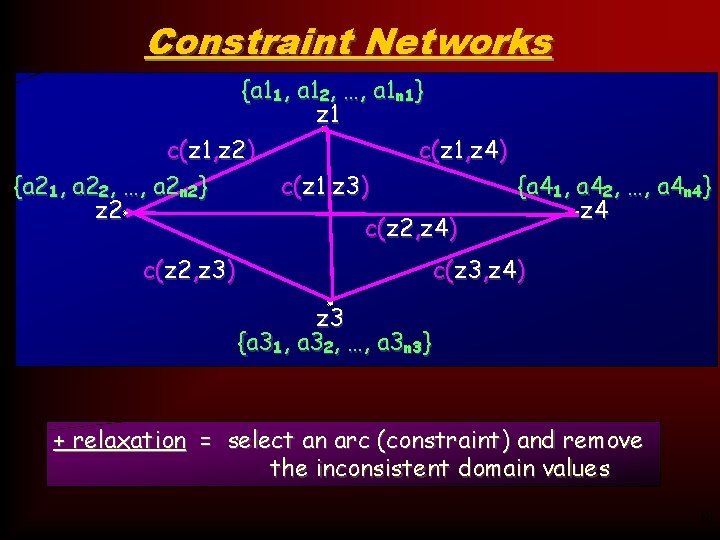 Constraint Networks

$\{a1_1, a1_2, \ldots, a1_{n1}\}$

z1

c(z1,z2)

c(z1,z4)

$\{a2_1, a2_2, \ldots, a2_{n2}\}$

c(z1,z3)

$\{a4_1, a4_2, \ldots, a4_{n4}\}$

z2

z4

c(z2,z4)

c(z2,z3)

c(z3,z4)

z3

$\{a3_1, a3_2, \ldots, a3_{n3}\}$

+ relaxation = select an arc (constraint) and remove the inconsistent domain values